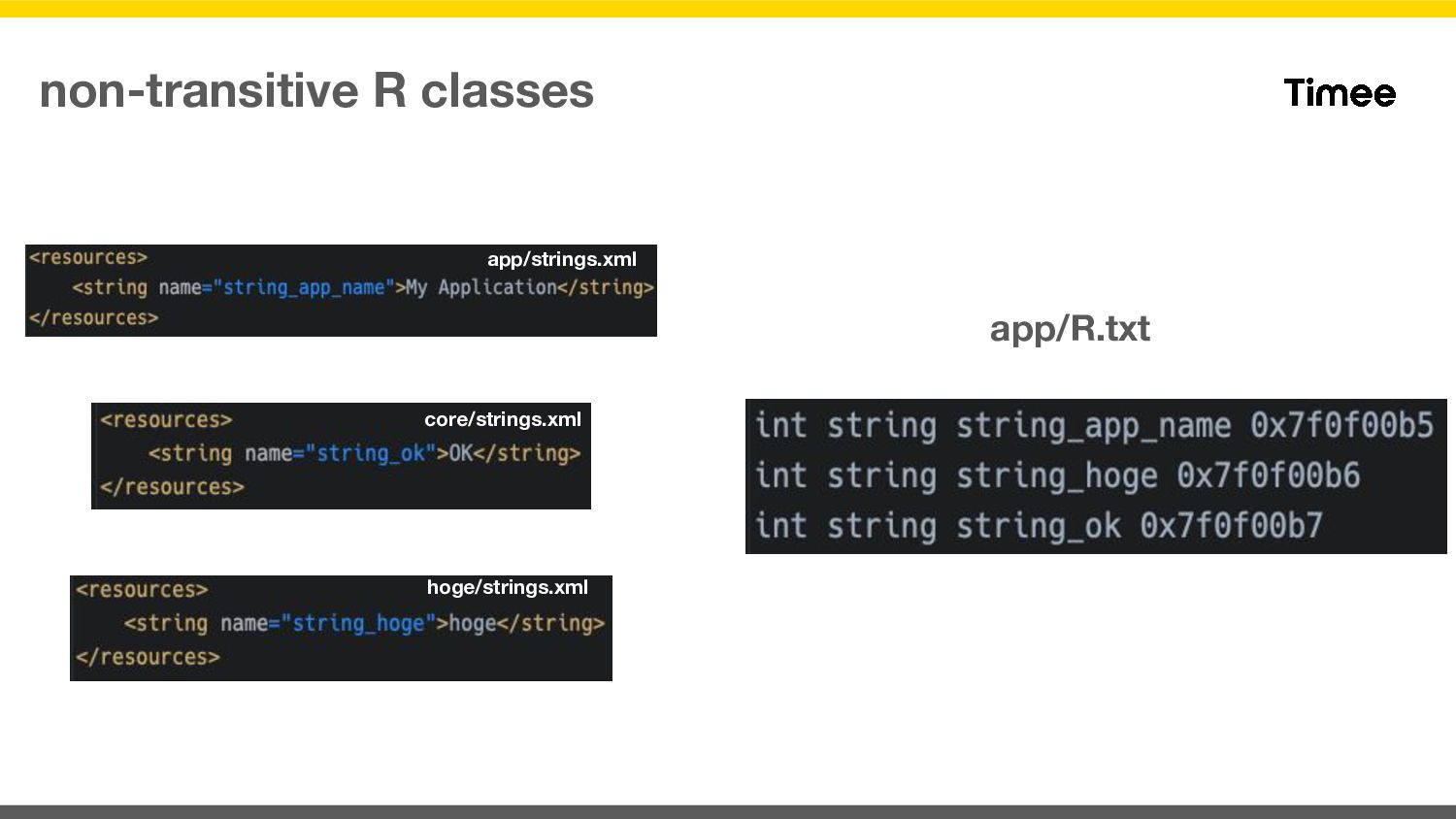 non-transitive R classes

Timee

app/strings.xml

<resources>
    <string name="string_app_name">My Application</string>
</resources>

core/strings.xml

<resources>
    <string name="string_ok">OK</string>
</resources>

hoge/strings.xml

<resources>
    <string name="string_hoge">hoge</string>
</resources>

app/R.txt

int string string_app_name 0x7f0f00b5
int string string_hoge 0x7f0f00b6
int string string_ok 0x7f0f00b7